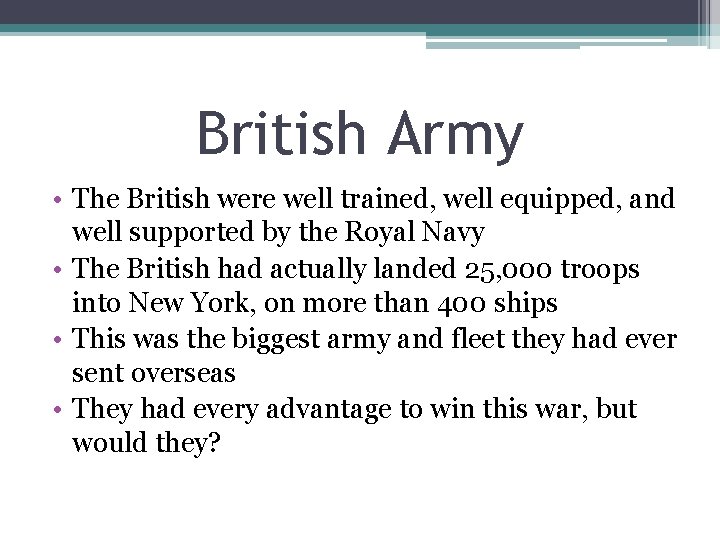 British Army

• The British were well trained, well equipped, and well supported by the Royal Navy
• The British had actually landed 25,000 troops into New York, on more than 400 ships
• This was the biggest army and fleet they had ever sent overseas
• They had every advantage to win this war, but would they?